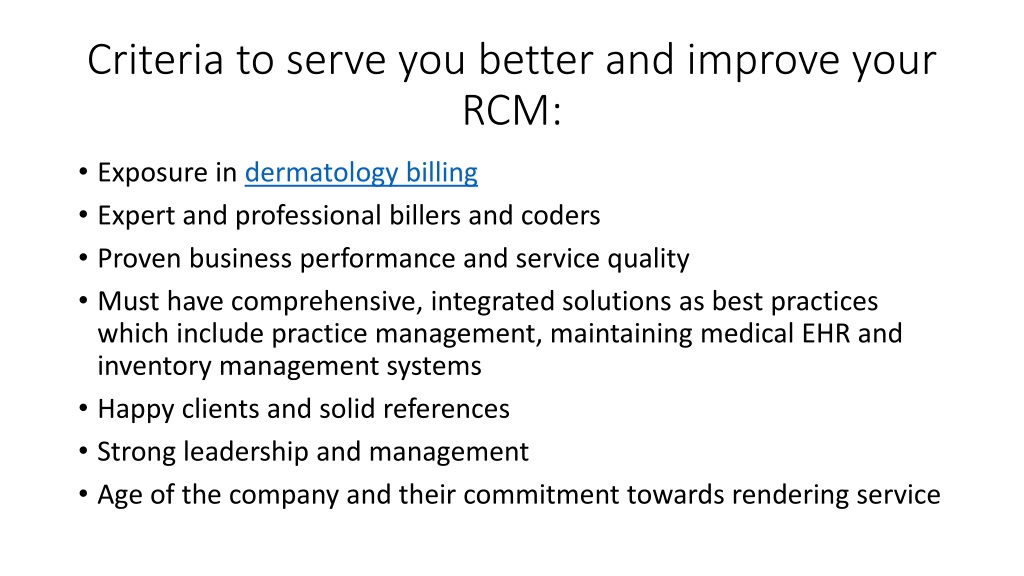 Criteria to serve you better and improve your RCM:

• Exposure in dermatology billing
• Expert and professional billers and coders
• Proven business performance and service quality
• Must have comprehensive, integrated solutions as best practices which include practice management, maintaining medical EHR and inventory management systems
• Happy clients and solid references
• Strong leadership and management
• Age of the company and their commitment towards rendering service